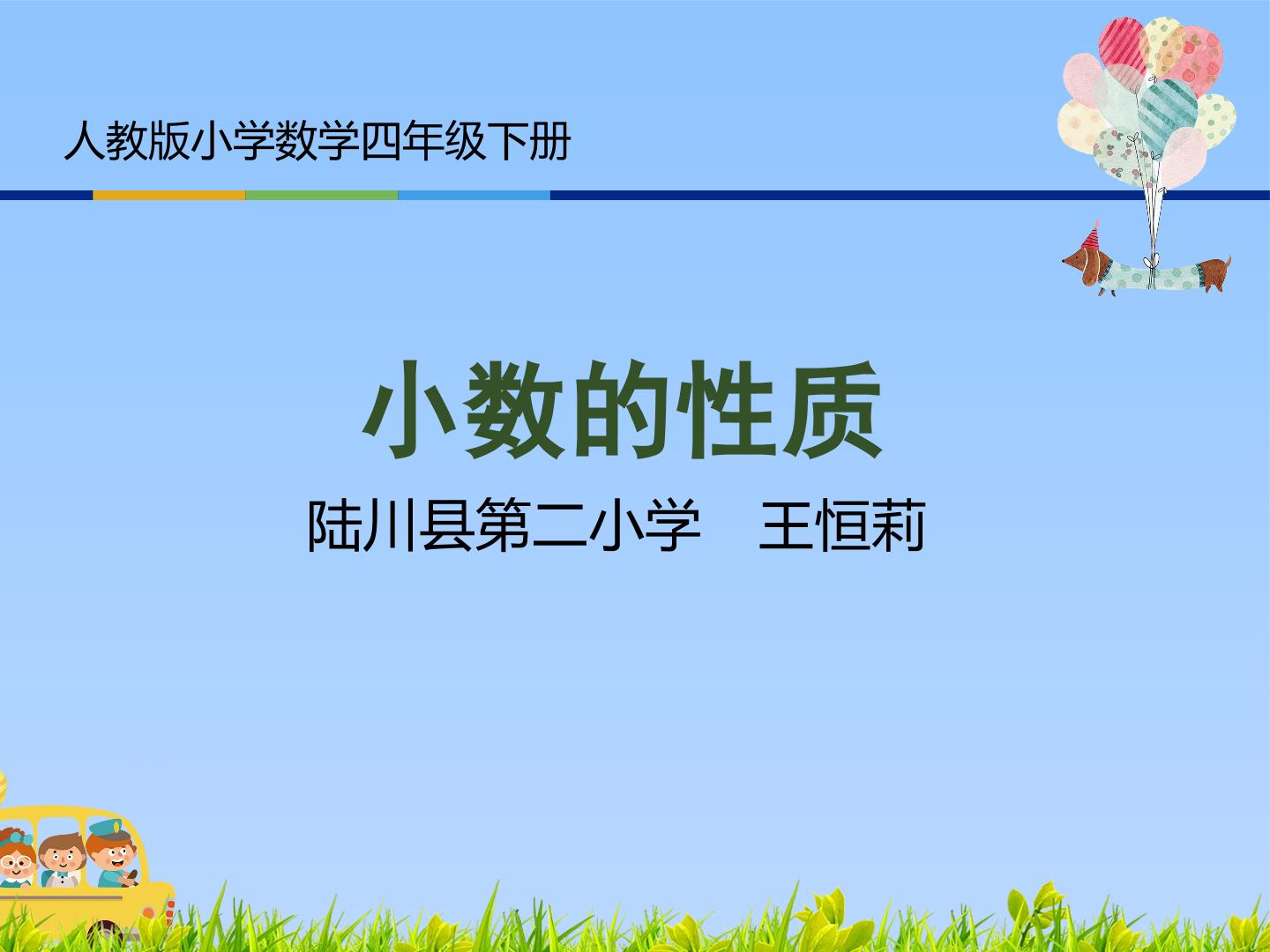 人教版小学数学四年级下册

小数的性质

陆川县第二小学 王恒莉